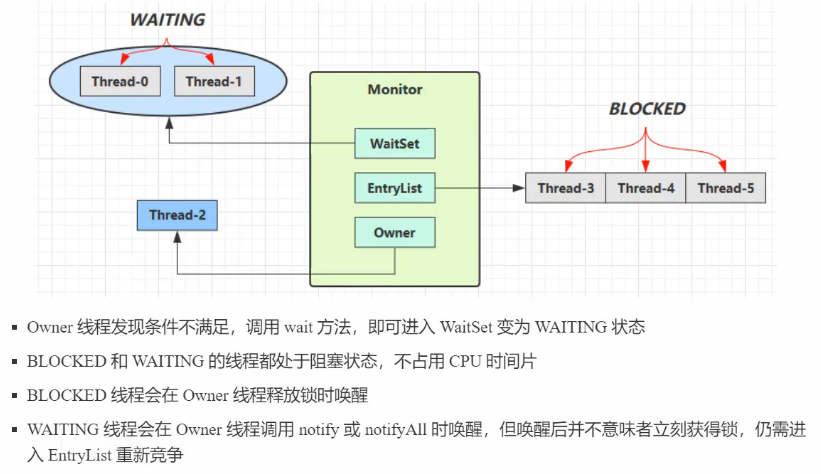 WAITING

Thread-0

Thread-1

Monitor

WaitSet

EntryList

Owner

Thread-2

BLOCKED

Thread-3

Thread-4

Thread-5

▪ Owner 线程发现条件不满足，调用 wait 方法，即可进入 WaitSet 变为 WAITING 状态

▪ BLOCKED 和 WAITING 的线程都处于阻塞状态，不占用 CPU 时间片

▪ BLOCKED 线程会在 Owner 线程释放锁时唤醒

▪ WAITING 线程会在 Owner 线程调用 notify 或 notifyAll 时唤醒，但唤醒后并不意味者立刻获得锁，仍需进入 EntryList 重新竞争